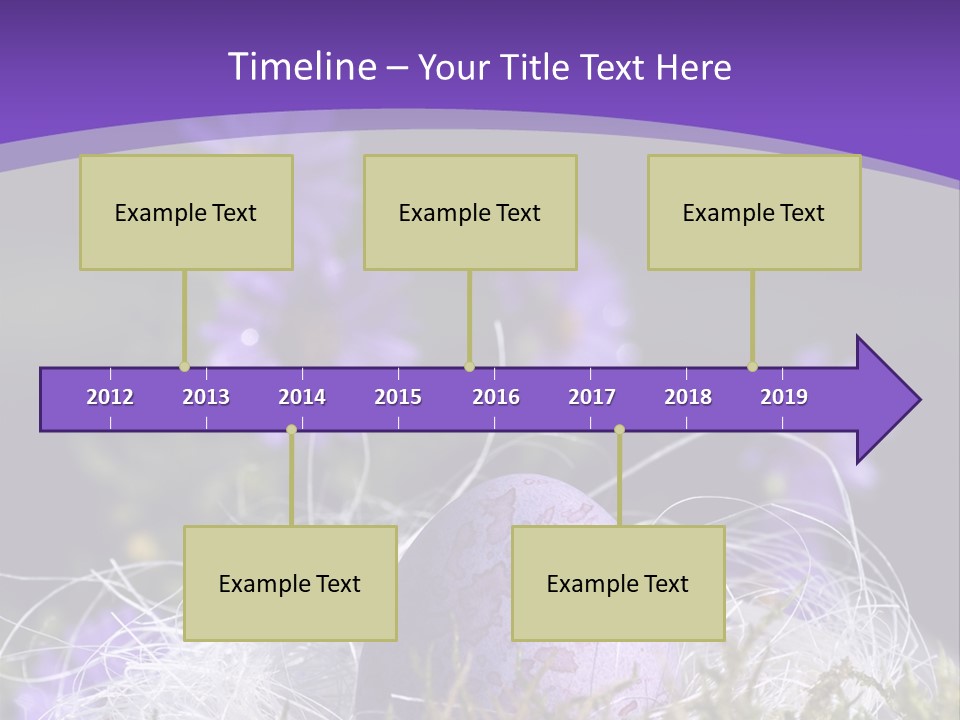 Timeline – Your Title Text Here

Example Text

Example Text

Example Text

2012 2013 2014 2015 2016 2017 2018 2019

Example Text

Example Text